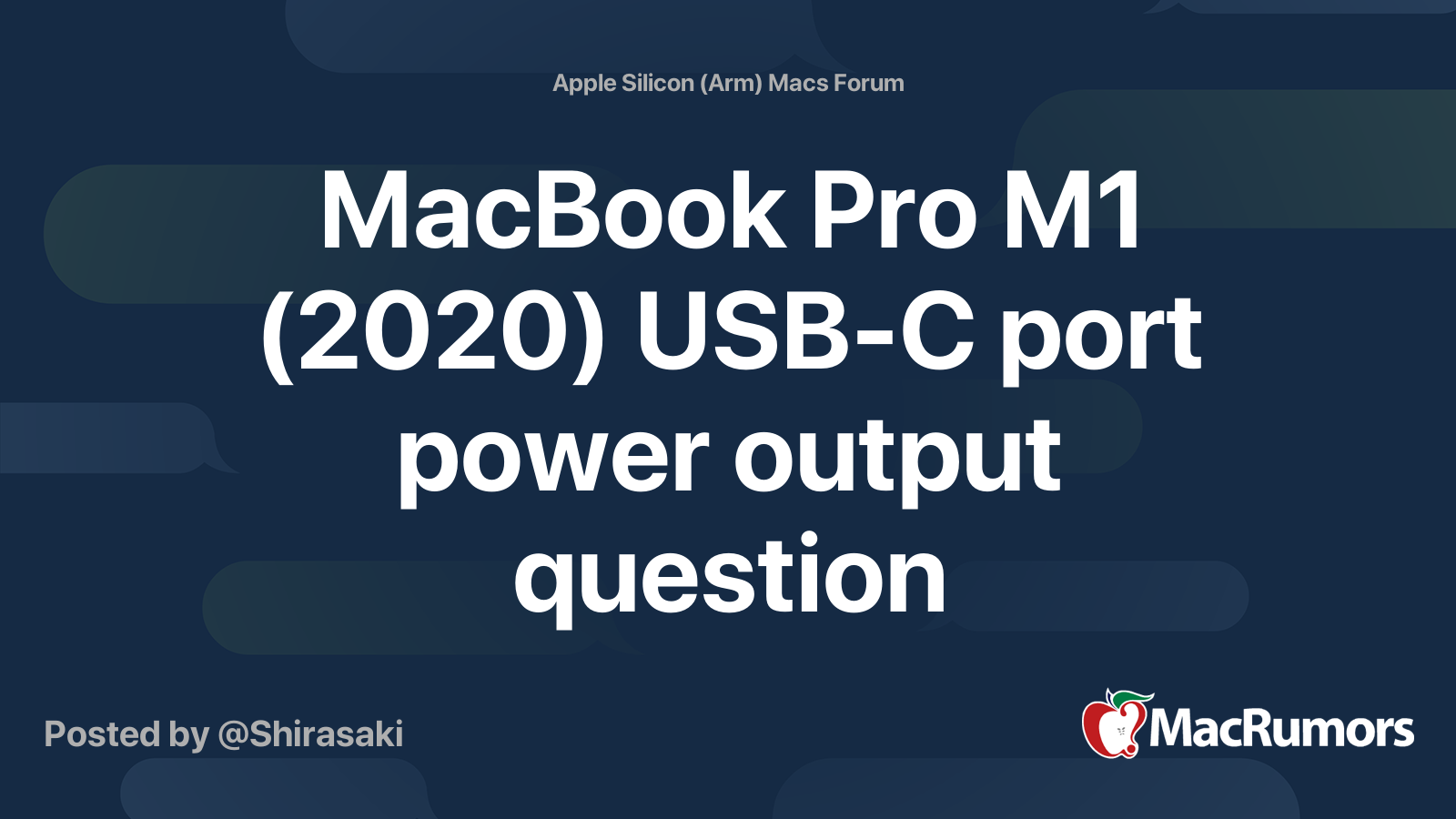 Apple Silicon (Arm) Macs Forum

MacBook Pro M1 (2020) USB-C port power output question

Posted by @Shirasaki

MacRumors